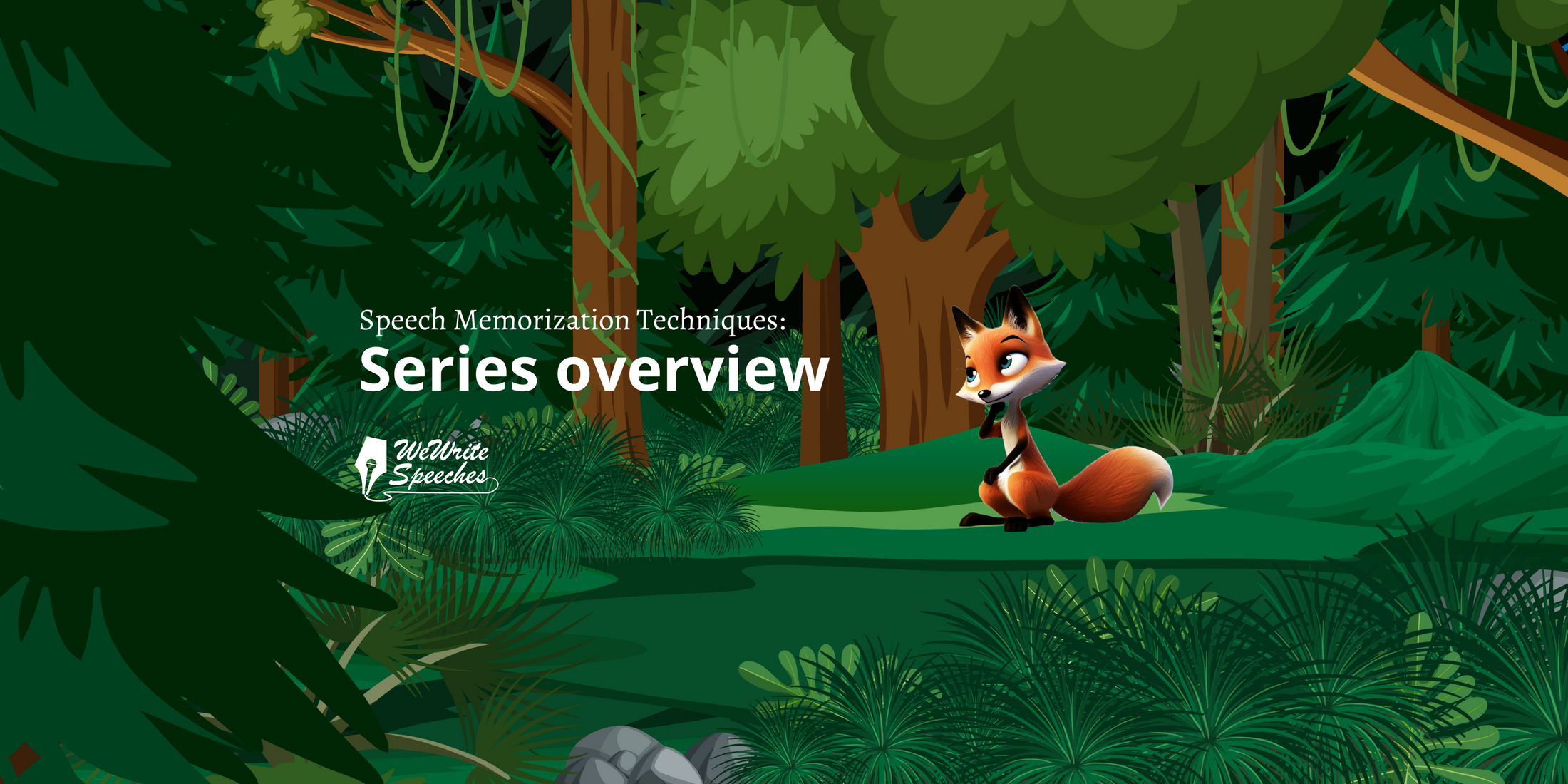 Speech Memorization Techniques:
Series overview

WeWrite
Speeches